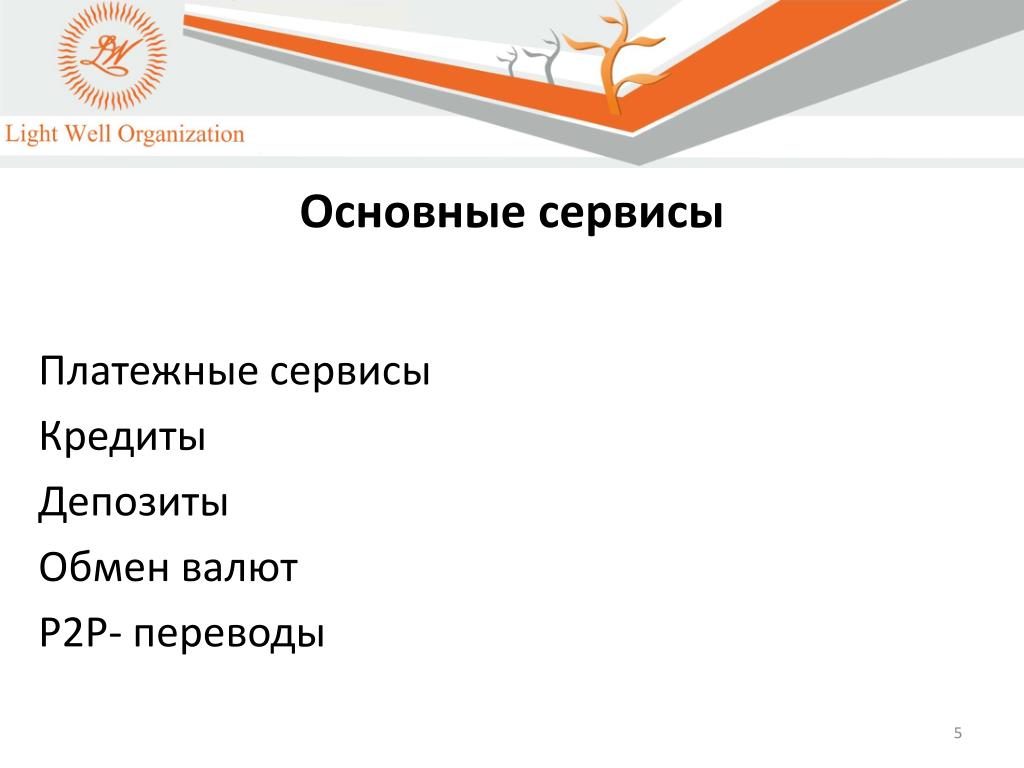 LW

Light Well Organization

Основные сервисы

Платежные сервисы

Кредиты

Депозиты

Обмен валют

P2P- переводы

5